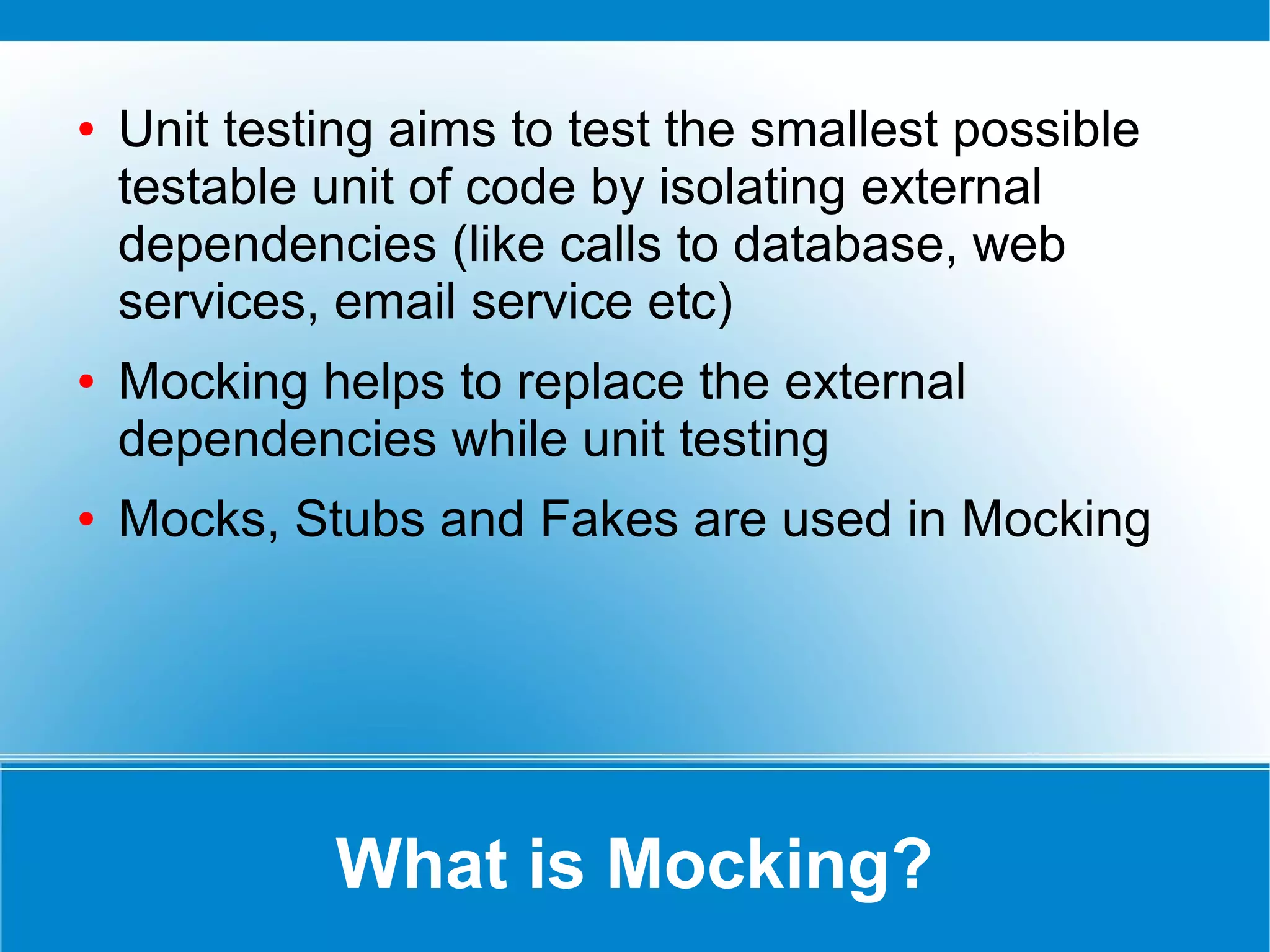 • Unit testing aims to test the smallest possible testable unit of code by isolating external dependencies (like calls to database, web services, email service etc)

• Mocking helps to replace the external dependencies while unit testing

• Mocks, Stubs and Fakes are used in Mocking

What is Mocking?